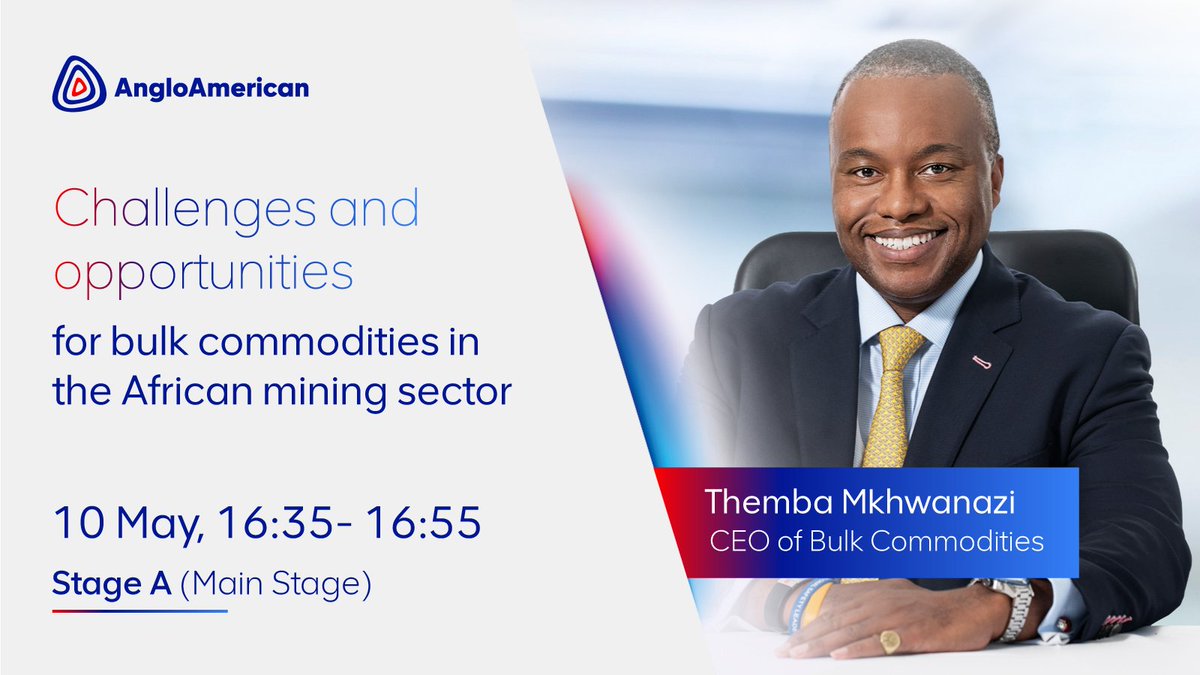 AngloAmerican

Challenges and opportunities
for bulk commodities in the African mining sector

10 May, 16:35- 16:55
Stage A (Main Stage)

Themba Mkhwanazi
CEO of Bulk Commodities